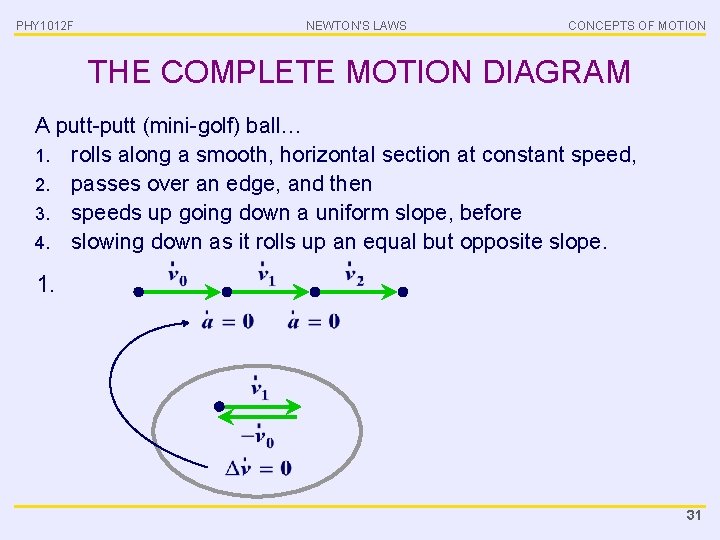 PHY1012F NEWTON'S LAWS CONCEPTS OF MOTION

THE COMPLETE MOTION DIAGRAM

A putt-putt (mini-golf) ball…
1. rolls along a smooth, horizontal section at constant speed,
2. passes over an edge, and then
3. speeds up going down a uniform slope, before
4. slowing down as it rolls up an equal but opposite slope.

1.

$\dot{v}_0$ $\dot{v}_1$ $\dot{v}_2$

$\dot{a} = 0$ $\dot{a} = 0$

$\dot{v}_1$

$-\dot{v}_0$

$\Delta\dot{v} = 0$

31